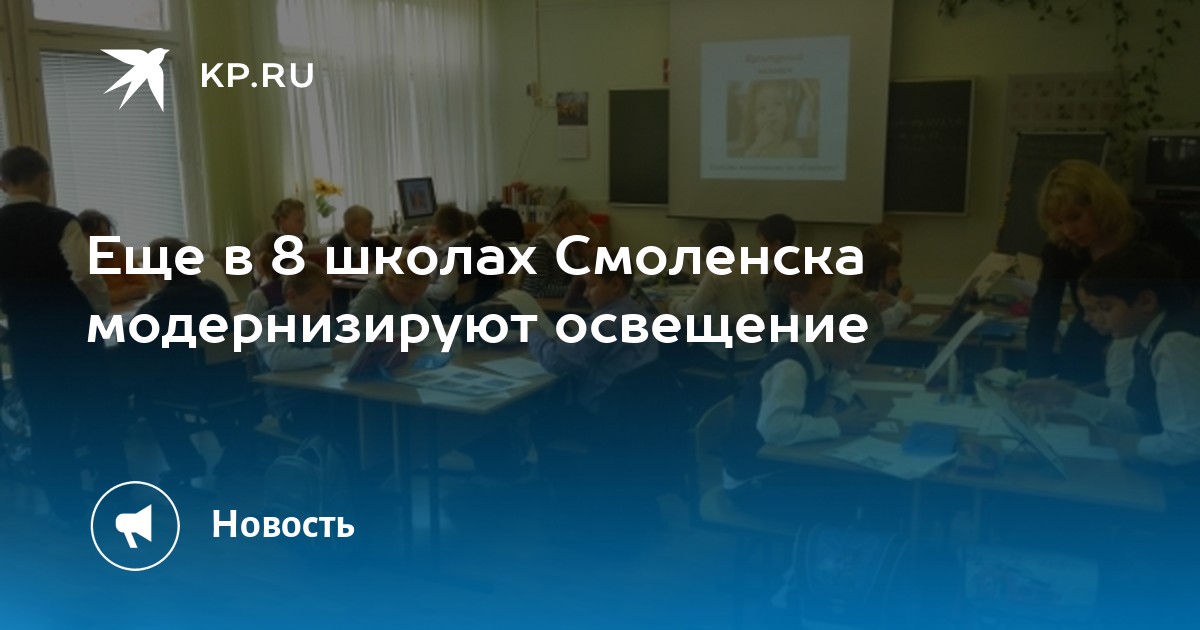 KP.RU

Еще в 8 школах Смоленска модернизируют освещение

Новость